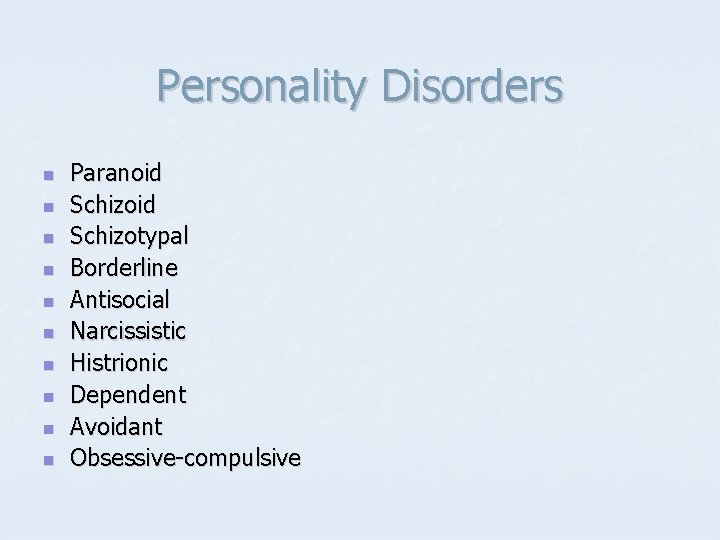 Personality Disorders

- Paranoid
- Schizoid
- Schizotypal
- Borderline
- Antisocial
- Narcissistic
- Histrionic
- Dependent
- Avoidant
- Obsessive-compulsive